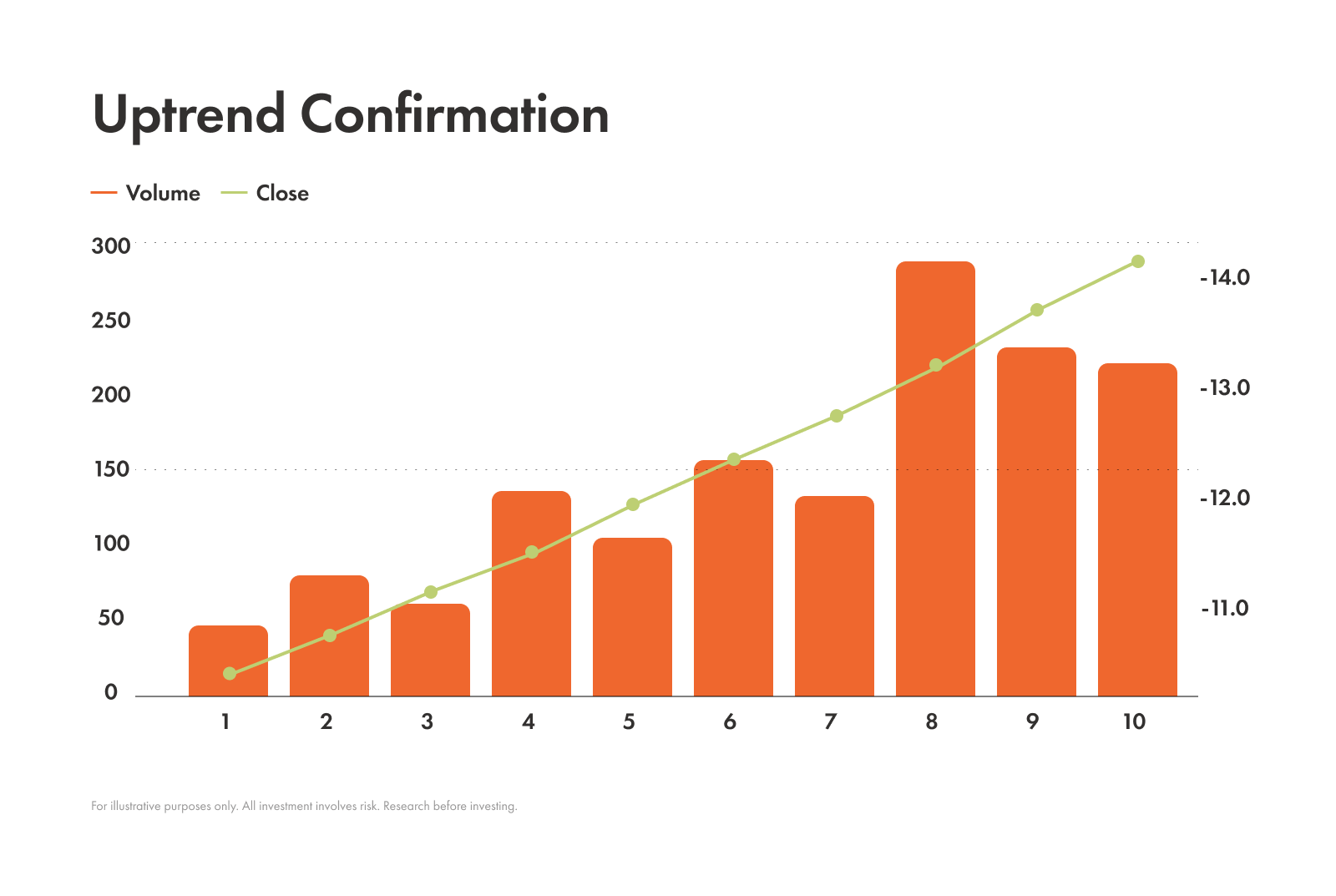 Uptrend Confirmation

Volume Close

300
250
200
150
100
50
0

-14.0
-13.0
-12.0
-11.0

1 2 3 4 5 6 7 8 9 10

For illustrative purposes only. All investment involves risk. Research before investing.